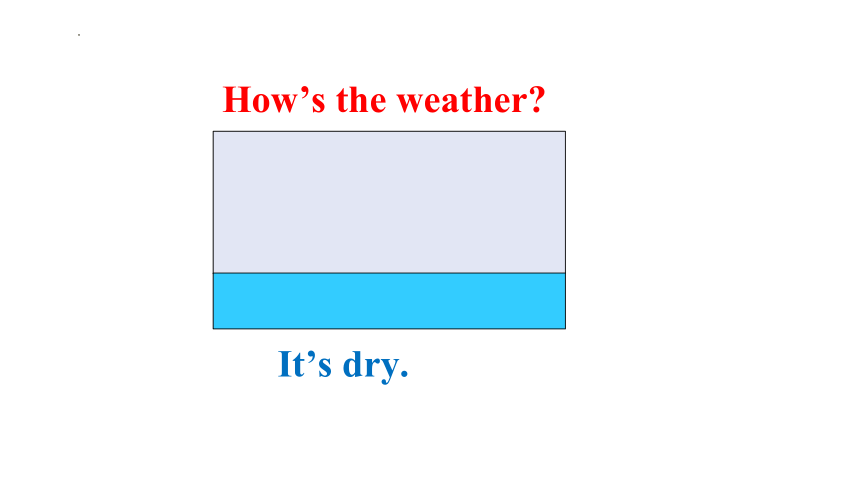 How’s the weather?

It’s dry.